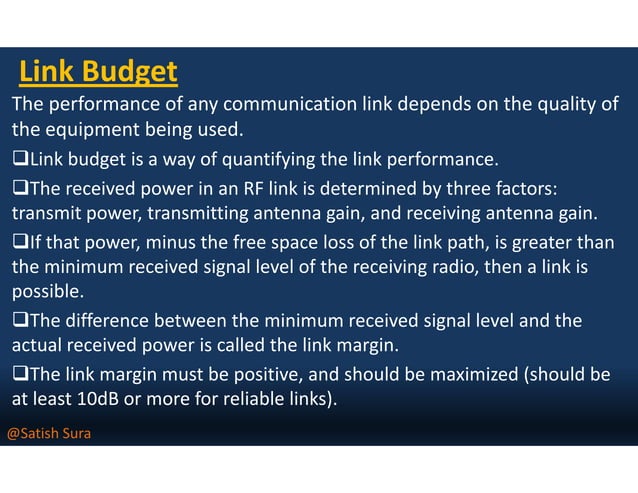 Link Budget

The performance of any communication link depends on the quality of the equipment being used.

❑Link budget is a way of quantifying the link performance.

❑The received power in an RF link is determined by three factors: transmit power, transmitting antenna gain, and receiving antenna gain.

❑If that power, minus the free space loss of the link path, is greater than the minimum received signal level of the receiving radio, then a link is possible.

❑The difference between the minimum received signal level and the actual received power is called the link margin.

❑The link margin must be positive, and should be maximized (should be at least 10dB or more for reliable links).

@Satish Sura